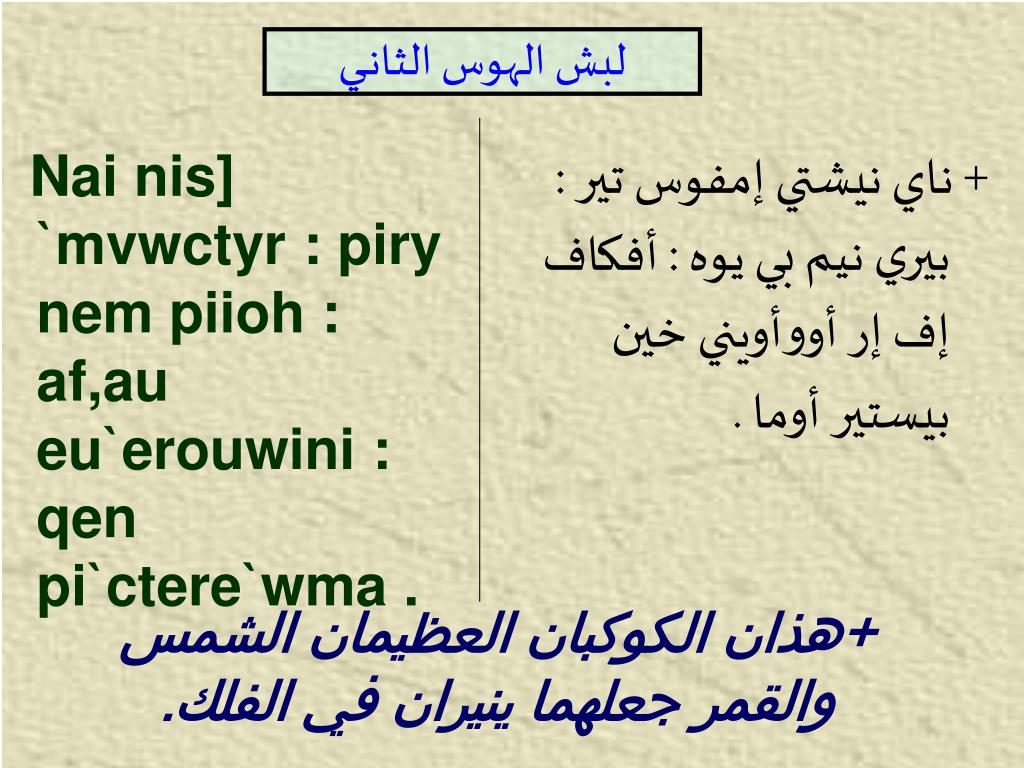 لبش الهوس الثاني

Nai nis] `mvwctyr : piry nem piioh : af,au eu`erouwini : qen pi`ctere`wma .

+ ناي نيشتي إمفوس تير : بيري نيم بي يوه : أفكاف إف إر أووأويني خين بيستير أوما .

+هذان الكوكبان العظيمان الشمس والقمر جعلهما ينيران في الفلك.